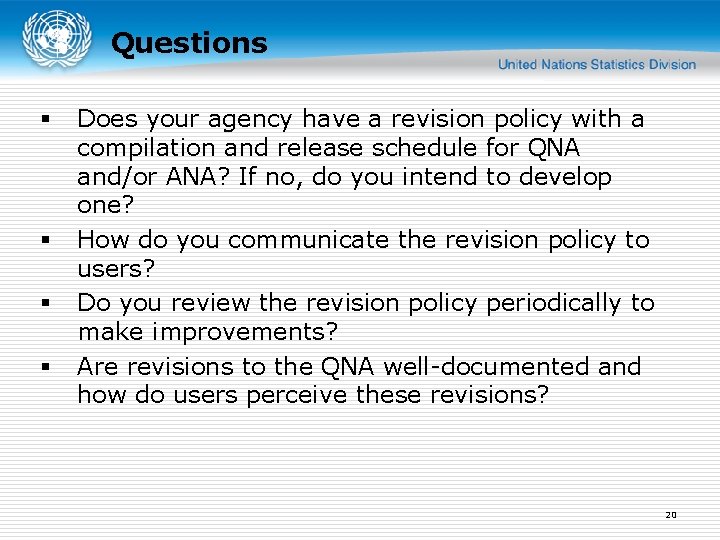 Questions

United Nations Statistics Division

▪ Does your agency have a revision policy with a compilation and release schedule for QNA and/or ANA? If no, do you intend to develop one?

▪ How do you communicate the revision policy to users?

▪ Do you review the revision policy periodically to make improvements?

▪ Are revisions to the QNA well-documented and how do users perceive these revisions?

20